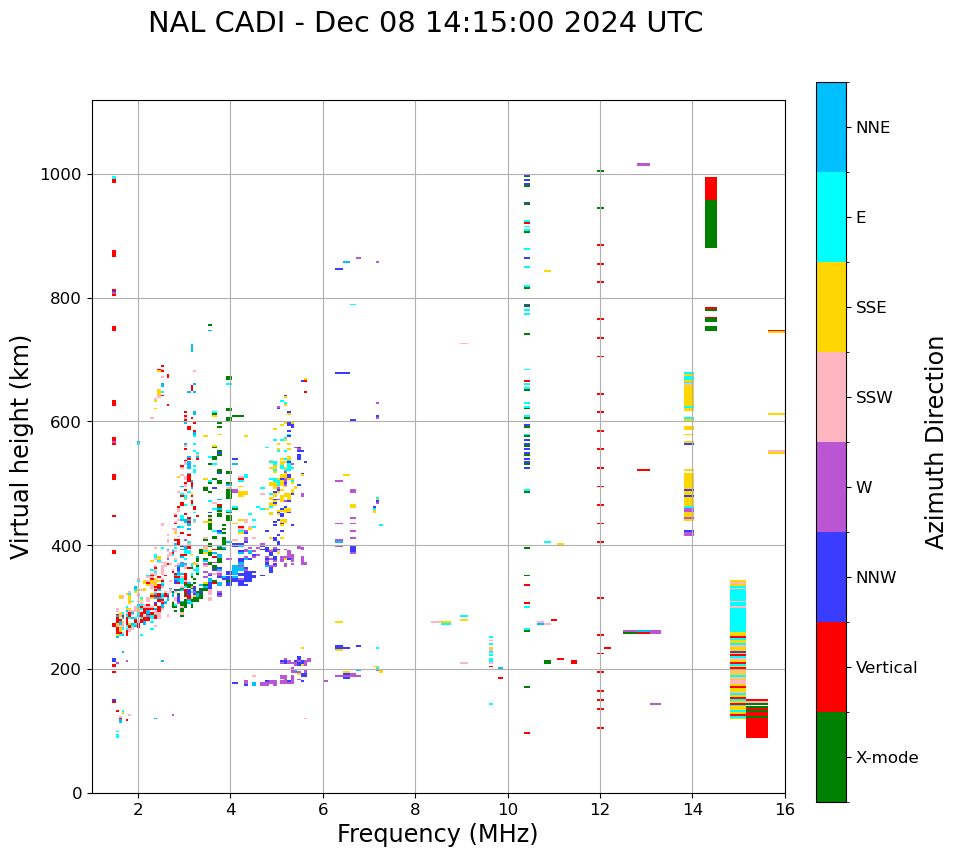 NAL CADI - Dec 08 14:15:00 2024 UTC

Virtual height (km)

1000
800
600
400
200
0

2
4
6
8
10
12
14
16

Frequency (MHz)

NNE
E
SSE
SSW
W
NNW
Vertical
X-mode

Azimuth Direction